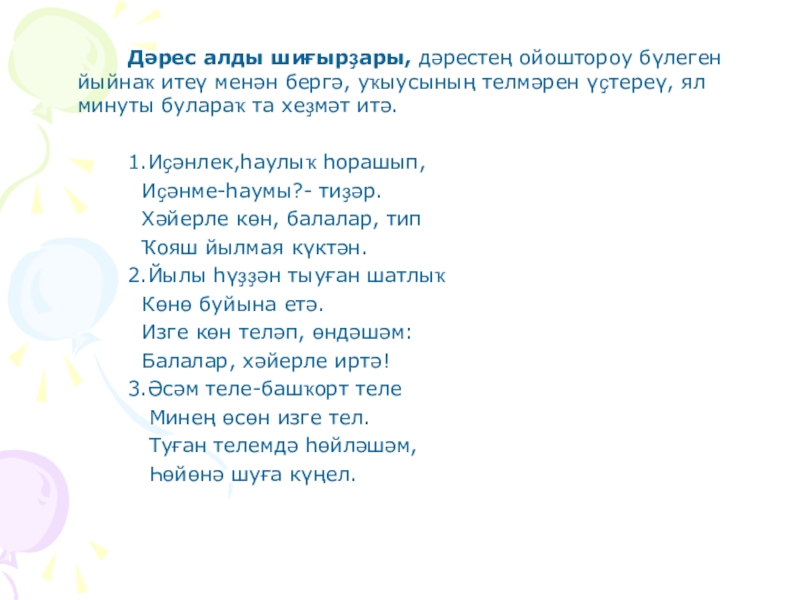 Дәрес алды шиғырҙары, дәрестең ойоштороу бүлеген йыйнаҡ итеү менән бергә, уҡыусының телмәрен үҫтереү, ял минуты булараҡ та хеҙмәт итә.

1.Иҫәнлек,һаулыҡ һорашып,
Иҫәнме-һаумы?- тиҙәр.
Хәйерле көн, балалар, тип
Ҡояш йылмая күктән.
2.Йылы һүҙҙән тыуған шатлыҡ
Көнө буйына етә.
Изге көн теләп, өндәшәм:
Балалар, хәйерле иртә!
3.Әсәм теле-башҡорт теле
Минең өсөн изге тел.
Туған телемдә һөйләшәм,
Һөйөнә шуға күңел.